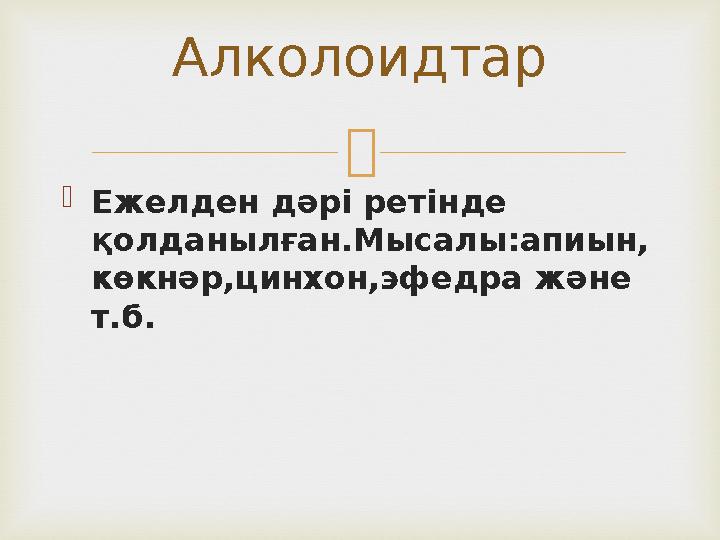 Алколоидтар

Ежелден дәрі ретінде қолданылған.Мысалы:апиын, көкнәр,цинхон,эфедра және т.б.